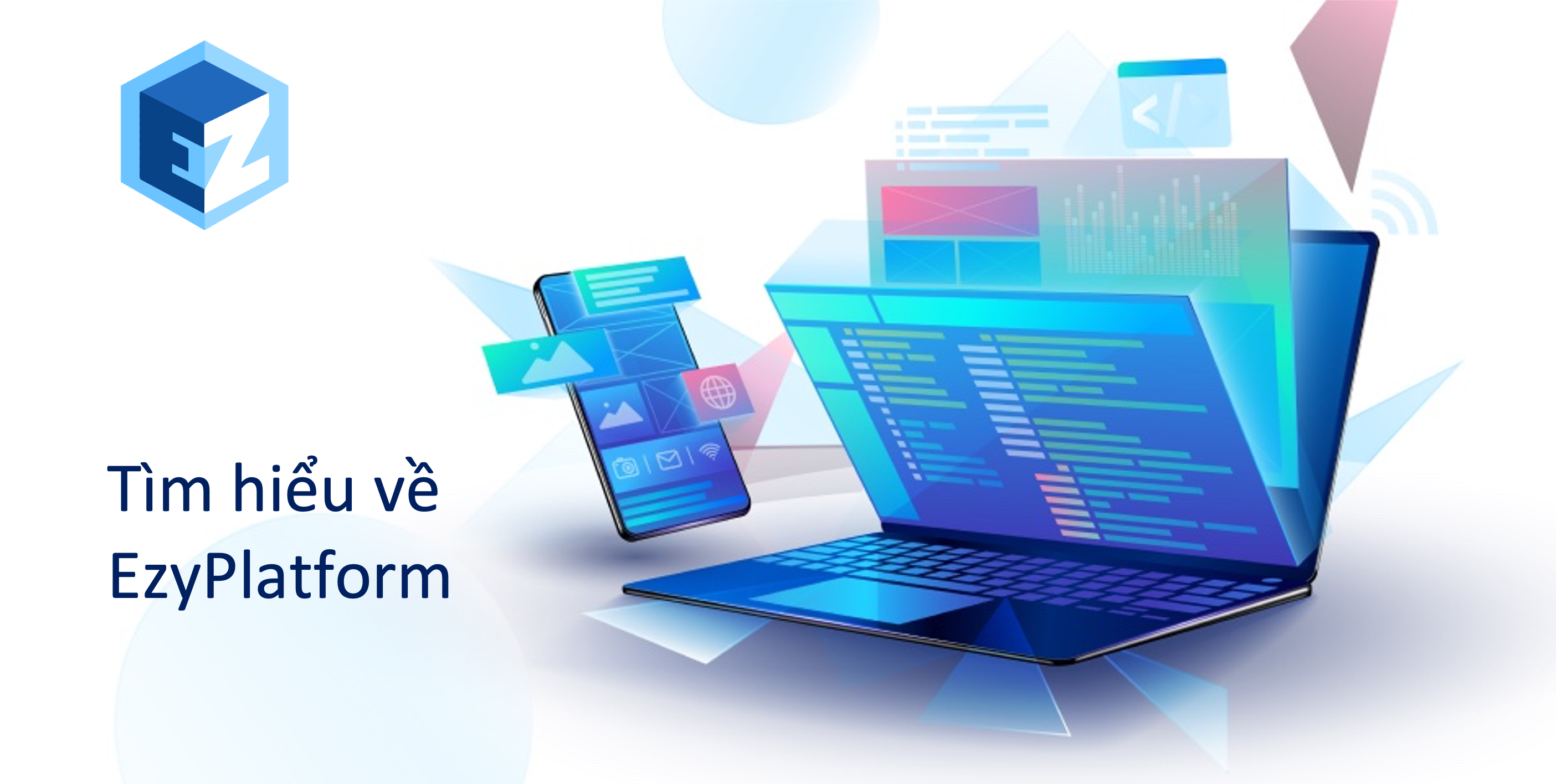 EZ

Tìm hiểu về EzyPlatform

</>